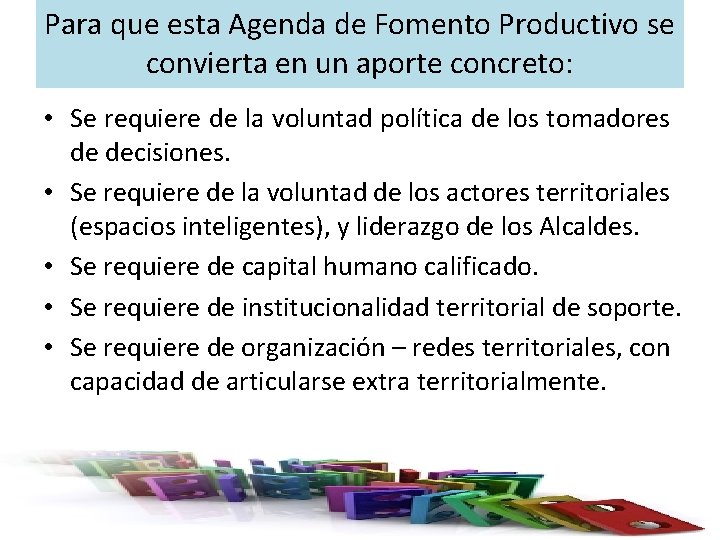 Para que esta Agenda de Fomento Productivo se convierta en un aporte concreto:

• Se requiere de la voluntad política de los tomadores de decisiones.
• Se requiere de la voluntad de los actores territoriales (espacios inteligentes), y liderazgo de los Alcaldes.
• Se requiere de capital humano calificado.
• Se requiere de institucionalidad territorial de soporte.
• Se requiere de organización – redes territoriales, con capacidad de articularse extra territorialmente.